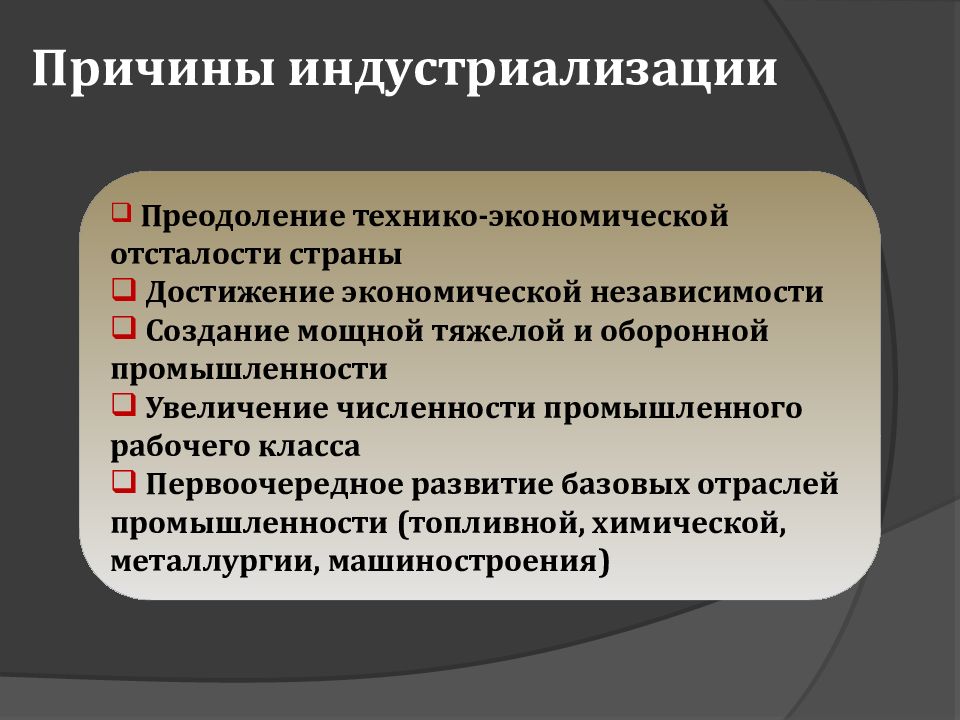 Причины индустриализации

❑ Преодоление технико-экономической отсталости страны
❑ Достижение экономической независимости
❑ Создание мощной тяжелой и оборонной промышленности
❑ Увеличение численности промышленного рабочего класса
❑ Первоочередное развитие базовых отраслей промышленности (топливной, химической, металлургии, машиностроения)